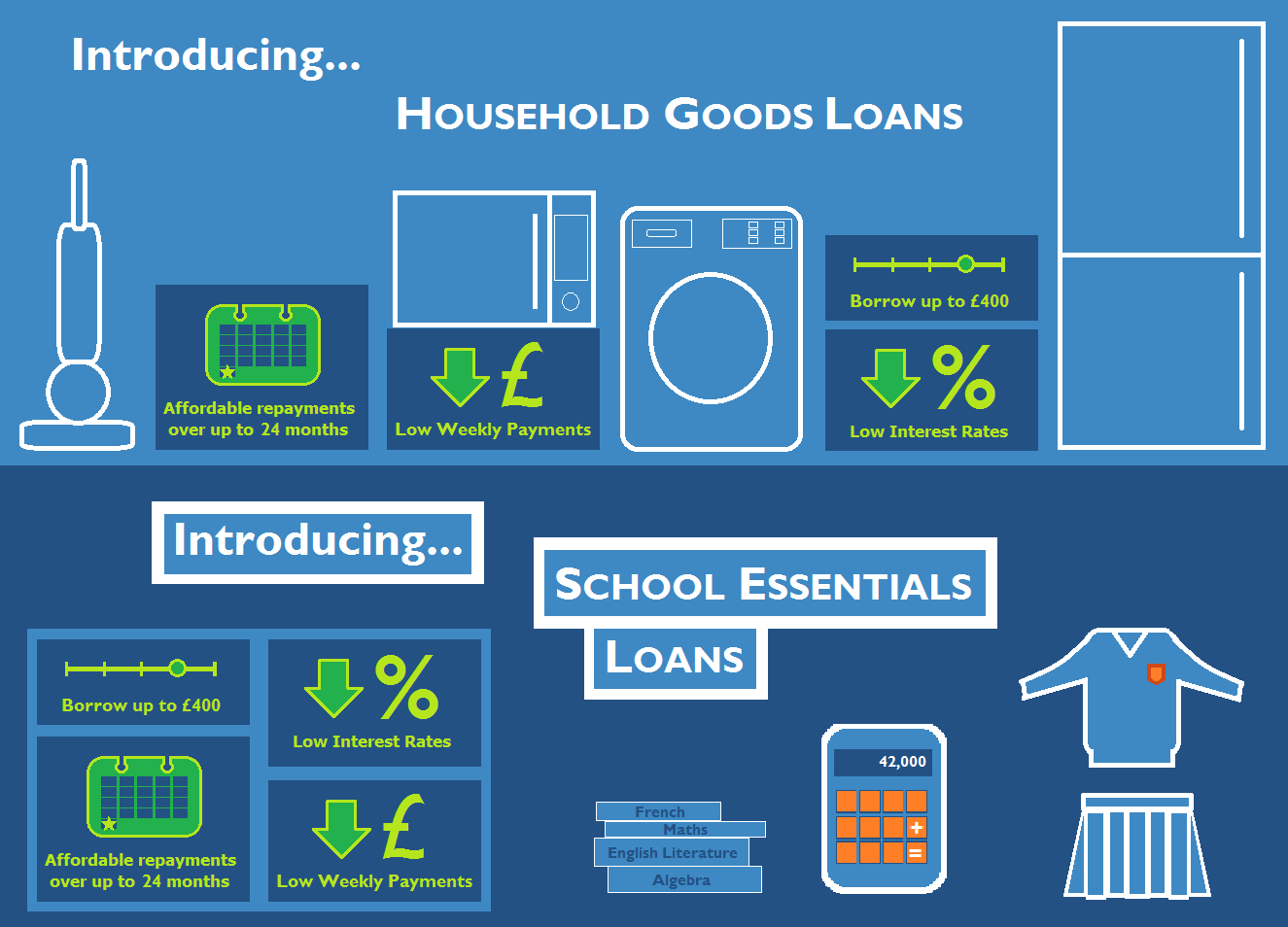 Introducing...

HOUSEHOLD GOODS LOANS

Affordable repayments over up to 24 months

£

Low Weekly Payments

Borrow up to £400

%

Low Interest Rates

Introducing...

SCHOOL ESSENTIALS LOANS

Borrow up to £400

%

Low Interest Rates

Affordable repayments over up to 24 months

£

Low Weekly Payments

French

Maths

English Literature

Algebra

42,000

+

=